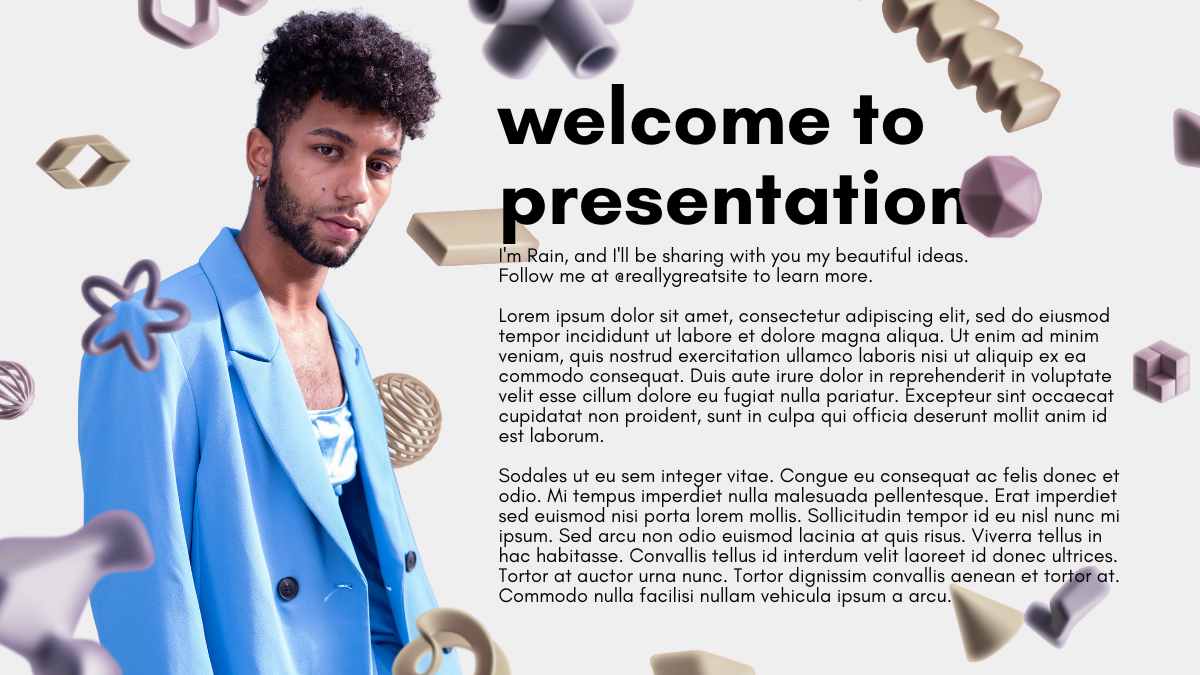 welcome to presentation

I'm Rain, and I'll be sharing with you my beautiful ideas. Follow me at @reallygreatsite to learn more.

Lorem ipsum dolor sit amet, consectetur adipiscing elit, sed do eiusmod tempor incididunt ut labore et dolore magna aliqua. Ut enim ad minim veniam, quis nostrud exercitation ullamco laboris nisi ut aliquip ex ea commodo consequat. Duis aute irure dolor in reprehenderit in voluptate velit esse cillum dolore eu fugiat nulla pariatur. Excepteur sint occaecat cupidatat non proident, sunt in culpa qui officia deserunt mollit anim id est laborum.

Sodales ut eu sem integer vitae. Congue eu consequat ac felis donec et odio. Mi tempus imperdiet nulla malesuada pellentesque. Erat imperdiet sed euismod nisi porta lorem mollis. Sollicitudin tempor id eu nisl nunc mi ipsum. Sed arcu non odio euismod lacinia at quis risus. Viverra tellus in hac habitasse. Convallis tellus id interdum velit laoreet id donec ultrices. Tortor at auctor urna nunc. Tortor dignissim convallis aenean et tortor at. Commodo nulla facilisi nullam vehicula ipsum a arcu.